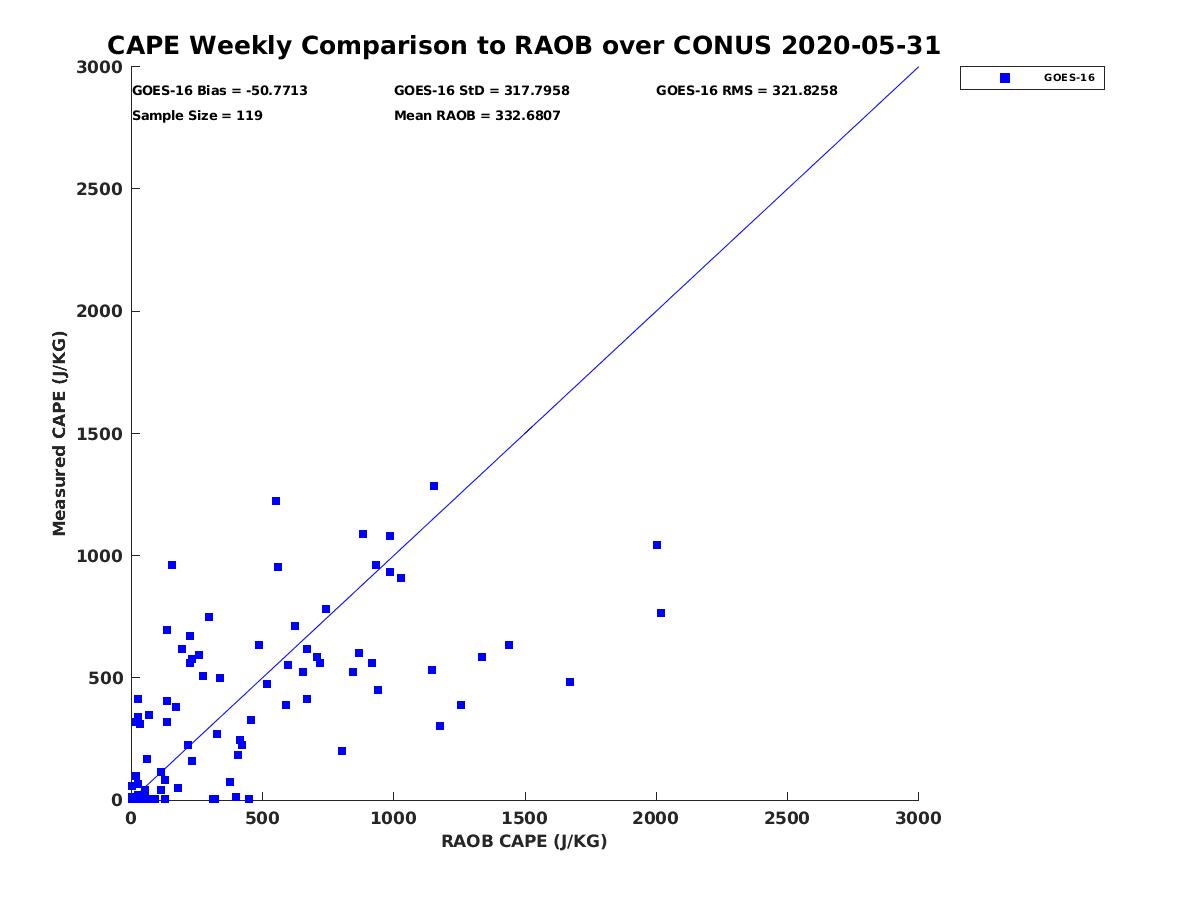 CAPE Weekly Comparison to RAOB over CONUS 2020-05-31

GOES-16 Bias = -50.7713
GOES-16 StD = 317.7958
GOES-16 RMS = 321.8258
Sample Size = 119
Mean RAOB = 332.6807

GOES-16

Measured CAPE (J/KG)

3000
2500
2000
1500
1000
500
0

0
500
1000
1500
2000
2500
3000

RAOB CAPE (J/KG)